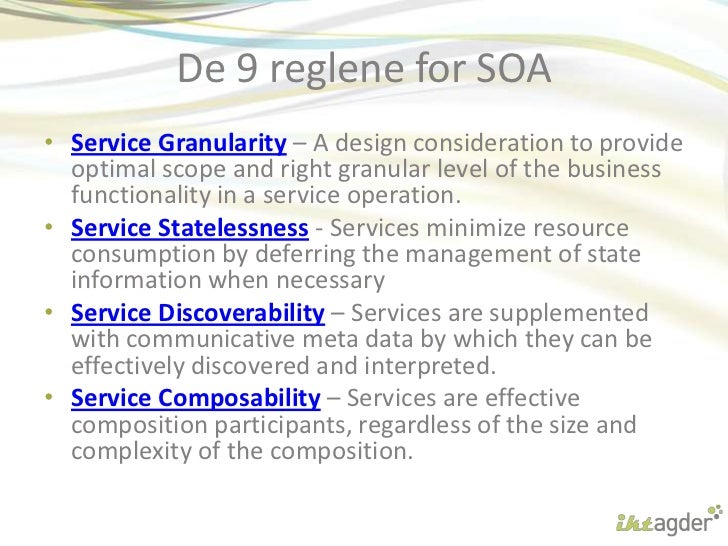 De 9 reglene for SOA

• Service Granularity – A design consideration to provide optimal scope and right granular level of the business functionality in a service operation.
• Service Statelessness - Services minimize resource consumption by deferring the management of state information when necessary
• Service Discoverability – Services are supplemented with communicative meta data by which they can be effectively discovered and interpreted.
• Service Composability – Services are effective composition participants, regardless of the size and complexity of the composition.

iktagder